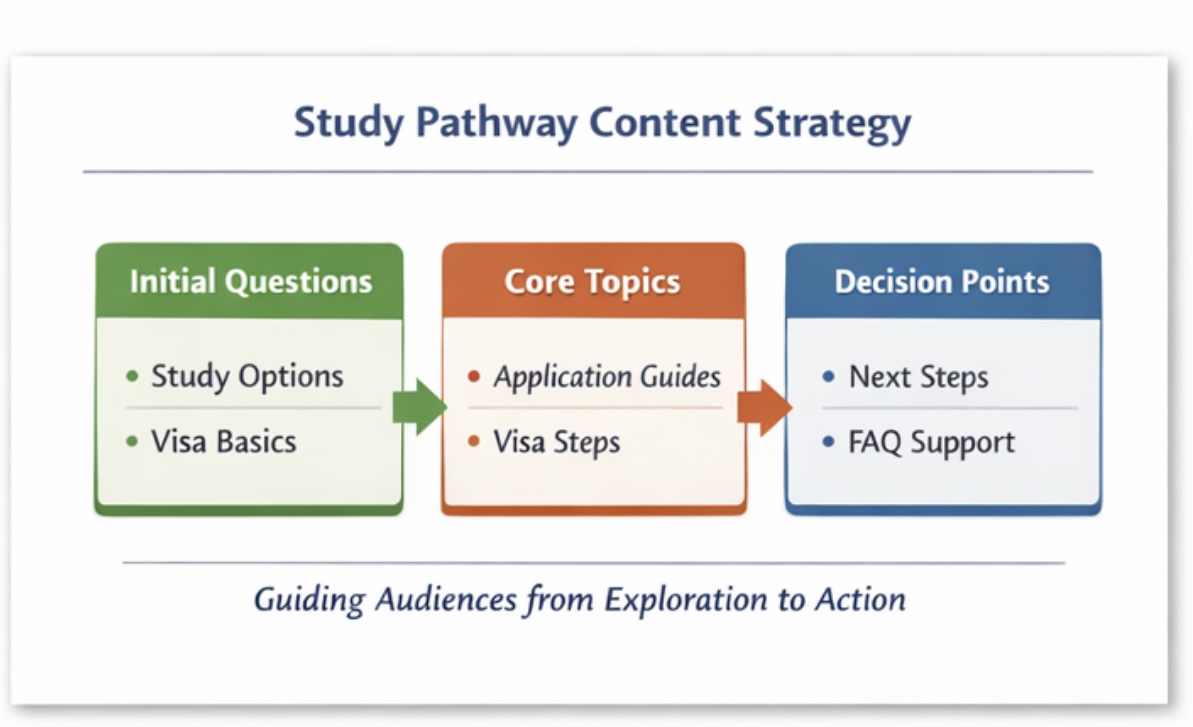 Study Pathway Content Strategy

Initial Questions

• Study Options

• Visa Basics

Core Topics

• Application Guides

• Visa Steps

Decision Points

• Next Steps

• FAQ Support

Guiding Audiences from Exploration to Action